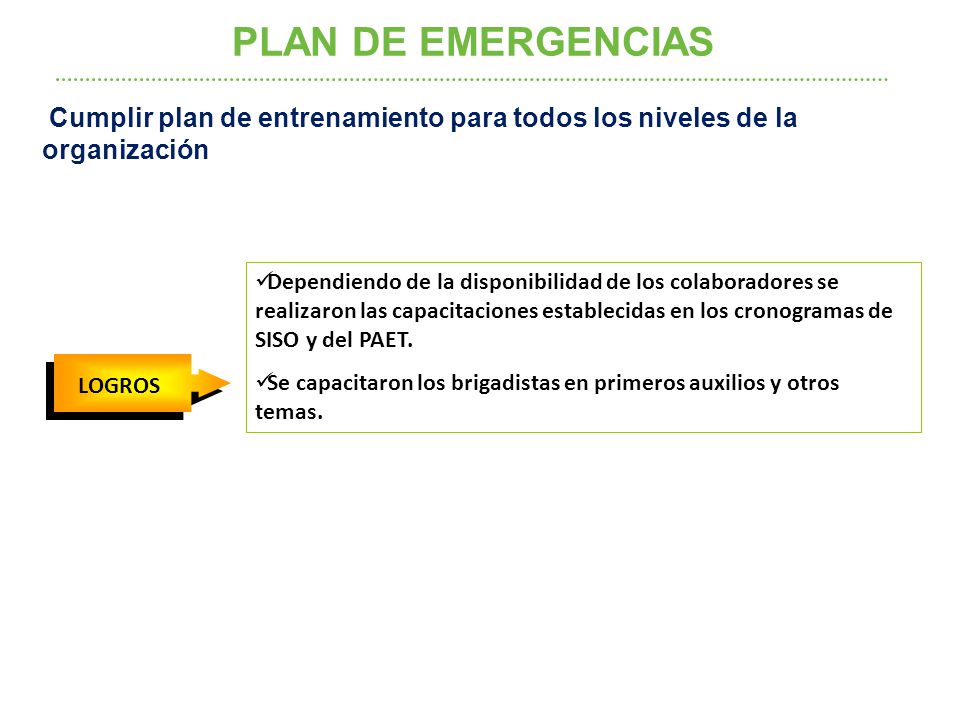 PLAN DE EMERGENCIAS

Cumplir plan de entrenamiento para todos los niveles de la organización

LOGROS

✓Dependiendo de la disponibilidad de los colaboradores se realizaron las capacitaciones establecidas en los cronogramas de SISO y del PAET.

✓Se capacitaron los brigadistas en primeros auxilios y otros temas.